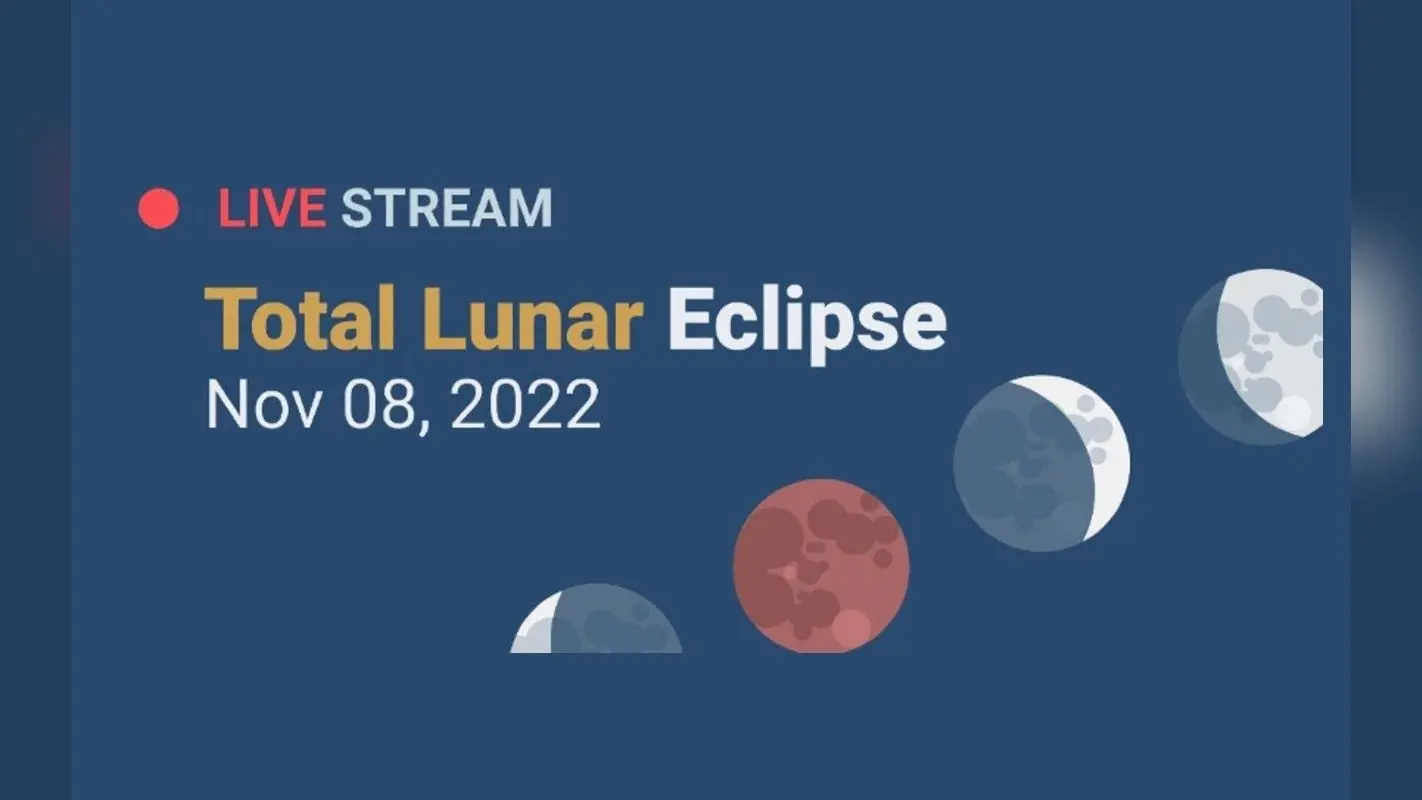 LIVE STREAM

Total Lunar Eclipse
Nov 08, 2022